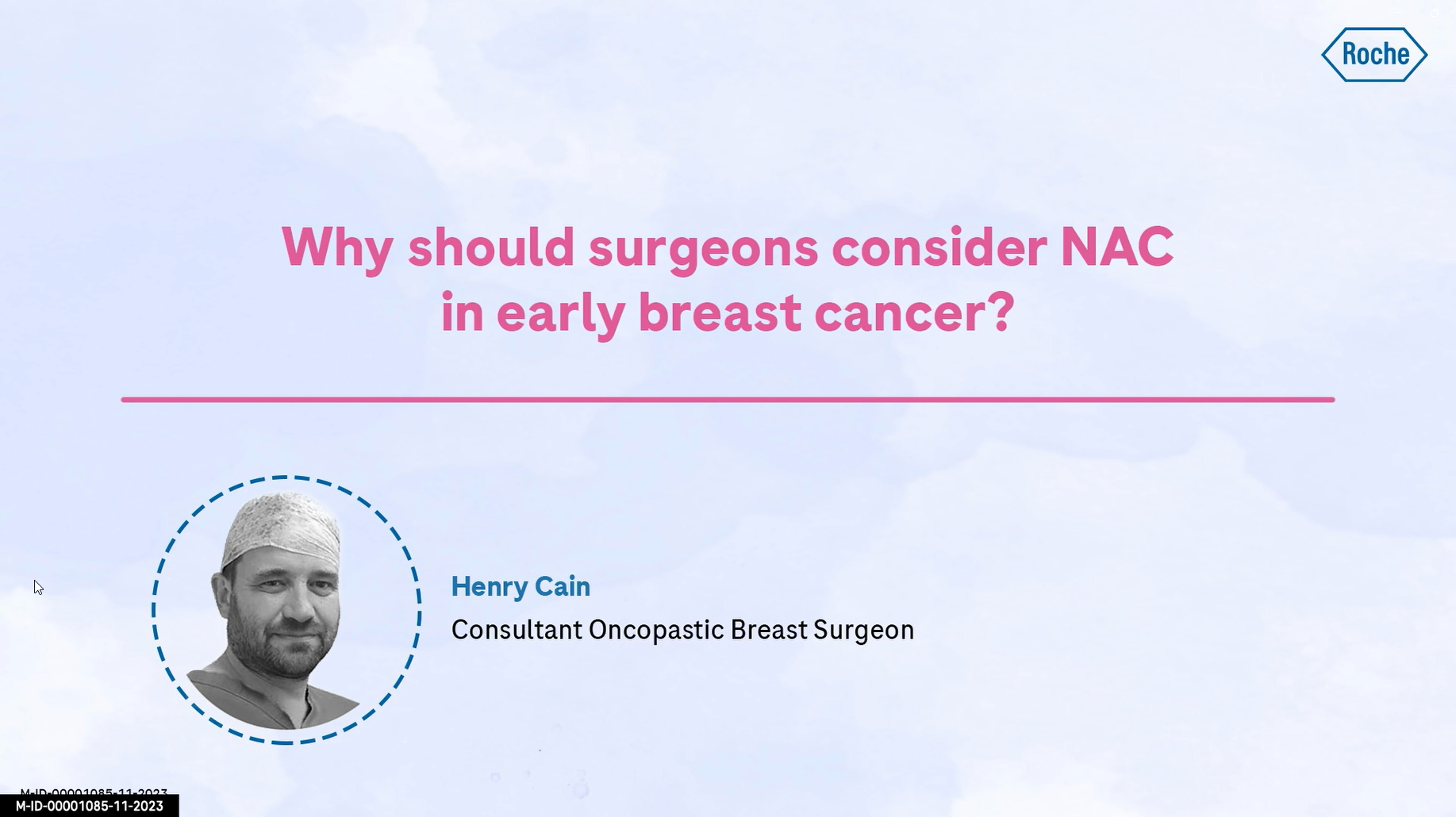 Roche

Why should surgeons consider NAC in early breast cancer?

Henry Cain

Consultant Oncopastic Breast Surgeon

M-ID-00001085-11-2023

M-ID-00001085-11-2023